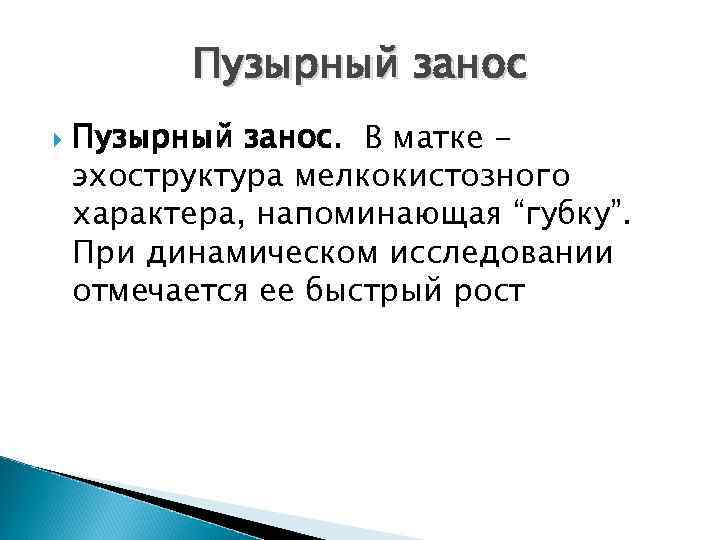 Пузырный занос

Пузырный занос. В матке – эхоструктура мелкокистозного характера, напоминающая “губку”. При динамическом исследовании отмечается ее быстрый рост